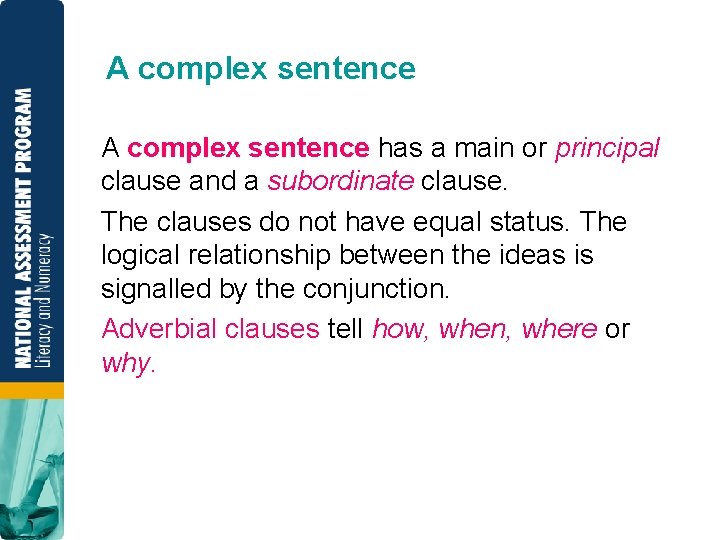 NATIONAL ASSESSMENT PROGRAM
Literacy and Numeracy

A complex sentence

A complex sentence has a main or principal clause and a subordinate clause.

The clauses do not have equal status. The logical relationship between the ideas is signalled by the conjunction.

Adverbial clauses tell how, when, where or why.